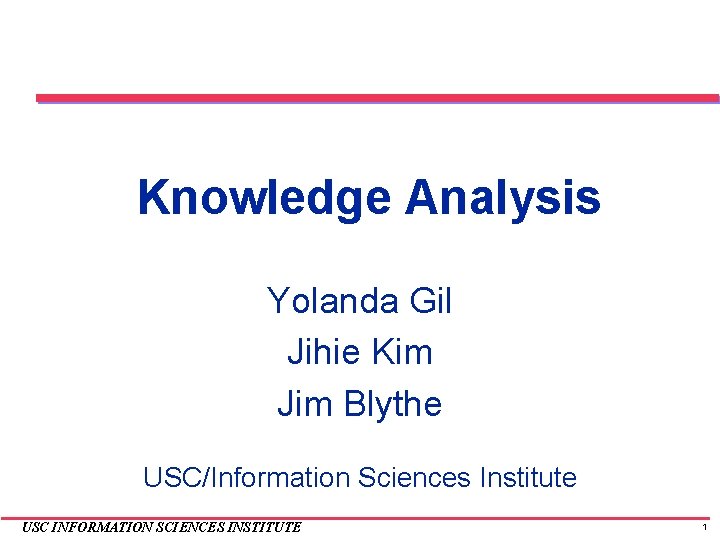 Knowledge Analysis

Yolanda Gil
Jihie Kim
Jim Blythe

USC/Information Sciences Institute

USC INFORMATION SCIENCES INSTITUTE

1